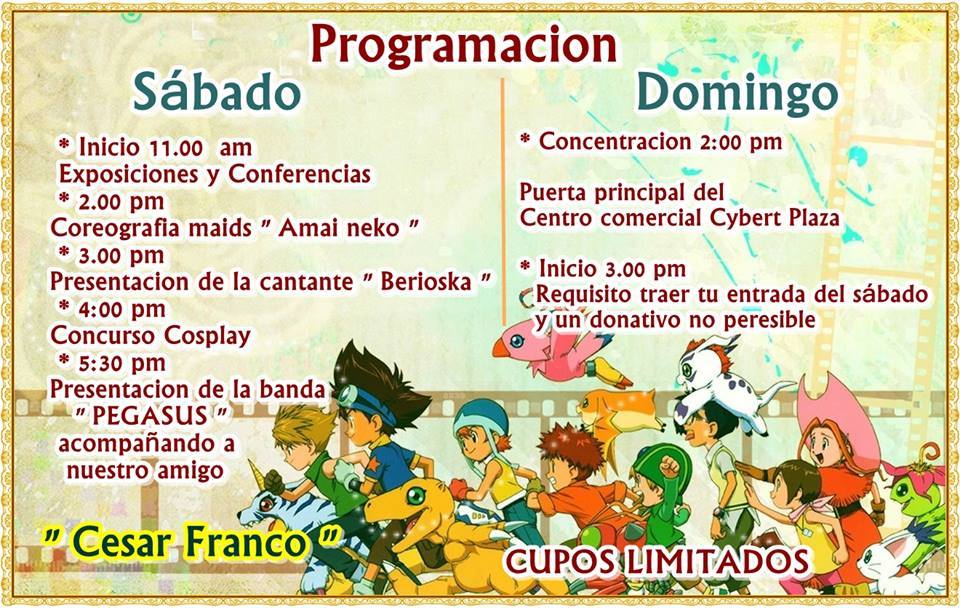 Programacion

Sábado

* Inicio 11.00 am
Exposiciones y Conferencias
* 2.00 pm
Coreografia maids " Amai neko "
* 3.00 pm
Presentacion de la cantante " Berioska "
* 4:00 pm
Concurso Cosplay
* 5:30 pm
Presentacion de la banda
" PEGASUS "
acompañando a
nuestro amigo

" Cesar Franco "

Domingo

* Concentracion 2:00 pm

Puerta principal del
Centro comercial Cybert Plaza

* Inicio 3.00 pm
Requisito traer tu entrada del sábado y un donativo no peresible

CUPOS LIMITADOS